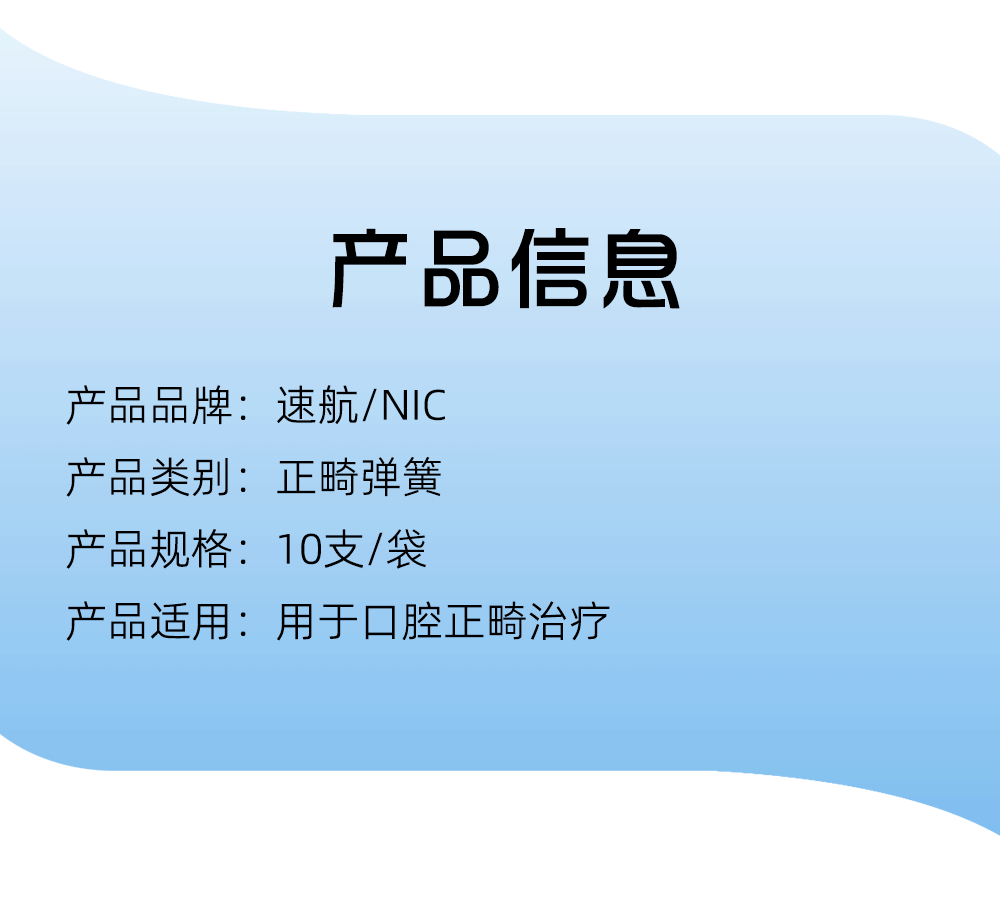 产品信息

产品品牌：速航/NIC

产品类别：正畸弹簧

产品规格：10支/袋

产品适用：用于口腔正畸治疗